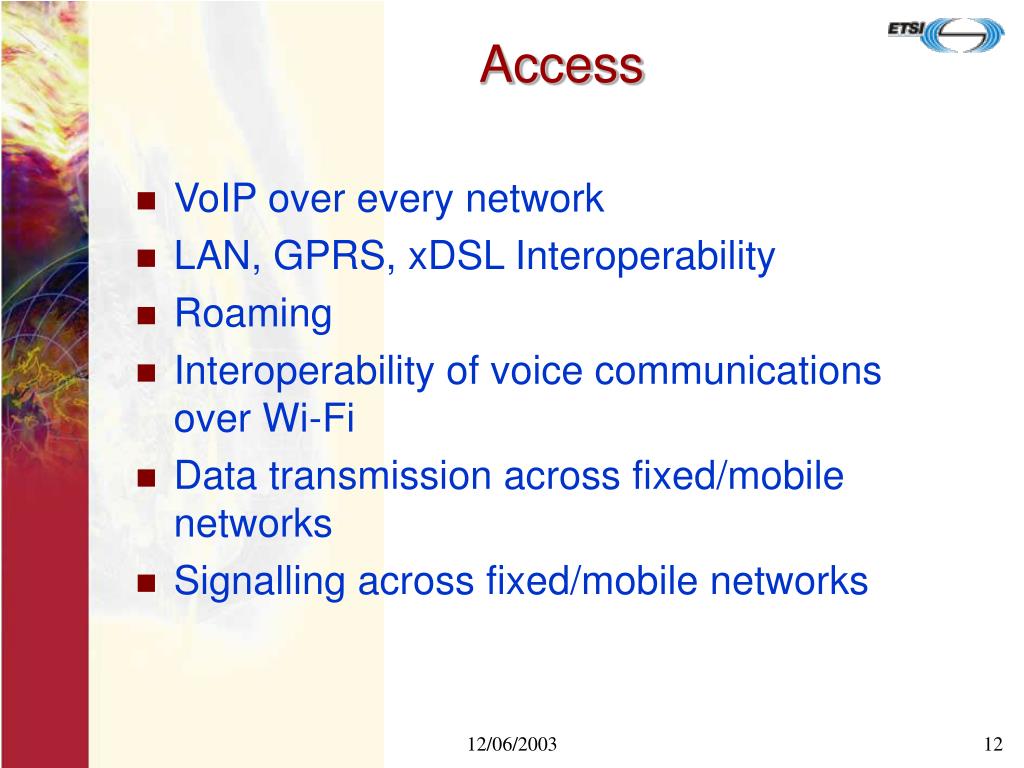 ETSI

Access

- VoIP over every network
- LAN, GPRS, xDSL Interoperability
- Roaming
- Interoperability of voice communications over Wi-Fi
- Data transmission across fixed/mobile networks
- Signalling across fixed/mobile networks

12/06/2003

12